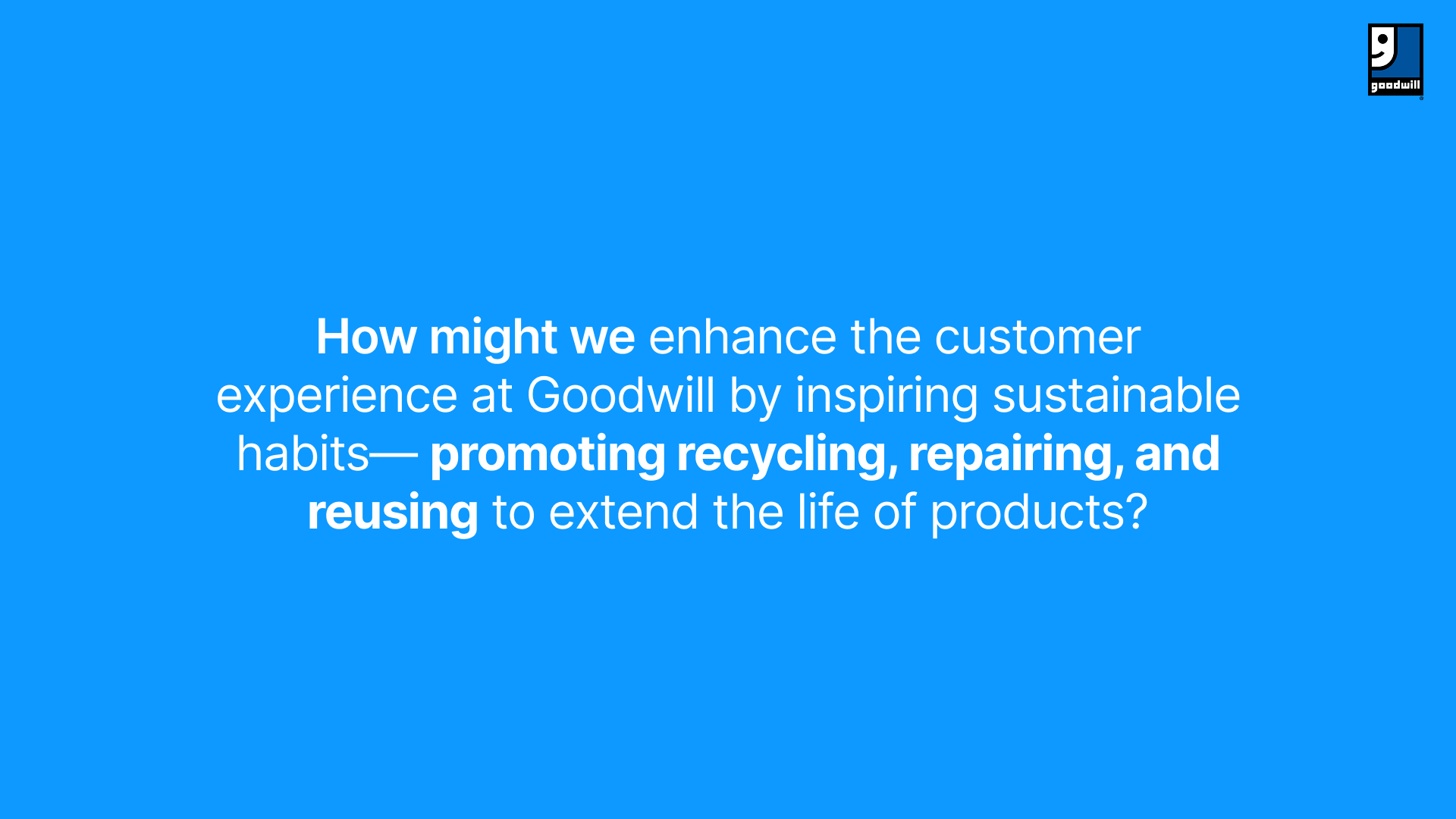 goodwill

How might we enhance the customer experience at Goodwill by inspiring sustainable habits— promoting recycling, repairing, and reusing to extend the life of products?